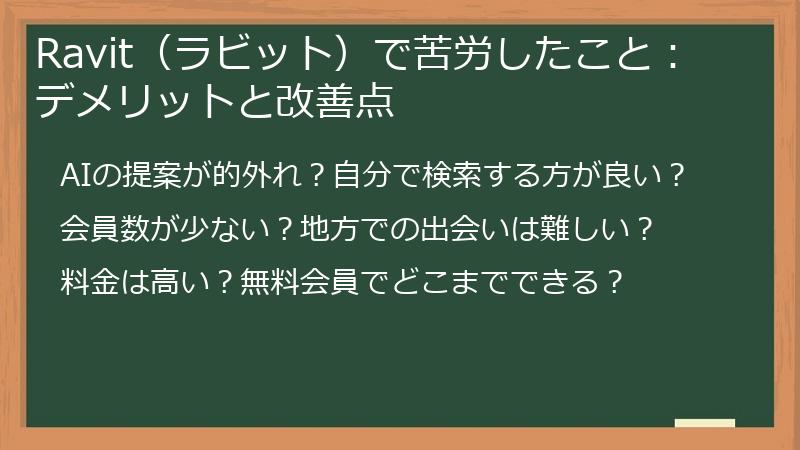 Ravit（ラビット）で苦労したこと：デメリットと改善点

AIの提案が的外れ？自分で検索する方が良い？

会員数が少ない？地方での出会いは難しい？

料金は高い？無料会員でどこまでできる？